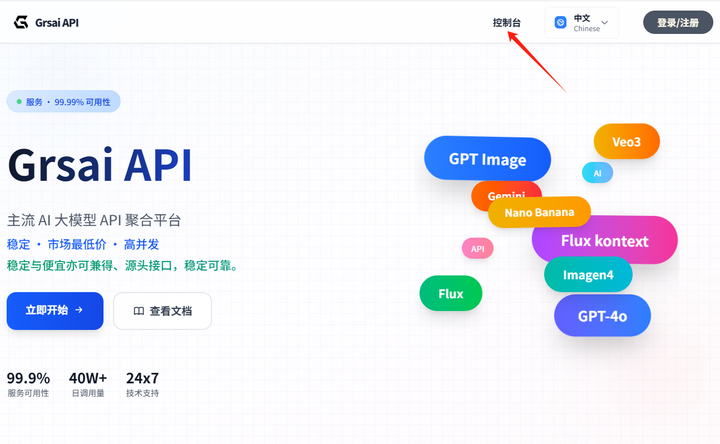 Grsai API

控制台

中文
Chinese

登录/注册

服务 · 99.99% 可用性

Grsai API

主流 AI 大模型 API 聚合平台

稳定 · 市场最低价 · 高并发

稳定与便宜亦可兼得、源头接口，稳定可靠。

立即开始 →

查看文档

99.9%
服务可用性

40W+
日调用量

24x7
技术支持

GPT Image

Veo3

AI

Gemini

Nano Banana

Flux kontext

API

Imagen4

Flux

GPT-4o